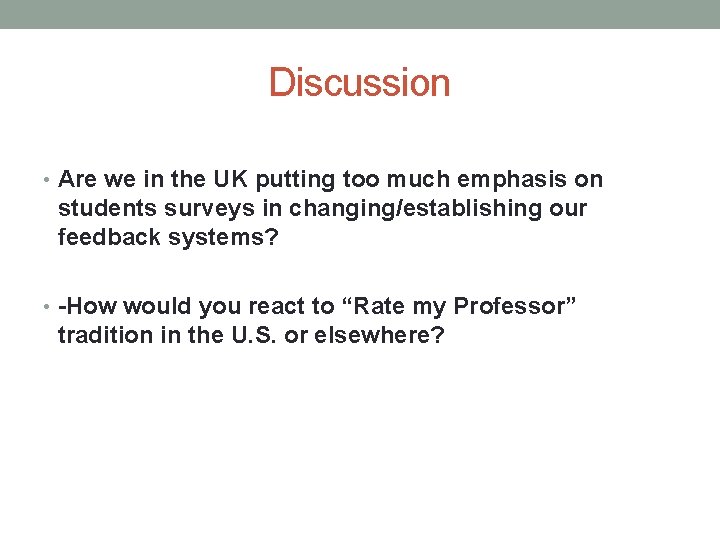 Discussion

• Are we in the UK putting too much emphasis on students surveys in changing/establishing our feedback systems?

• -How would you react to “Rate my Professor” tradition in the U.S. or elsewhere?